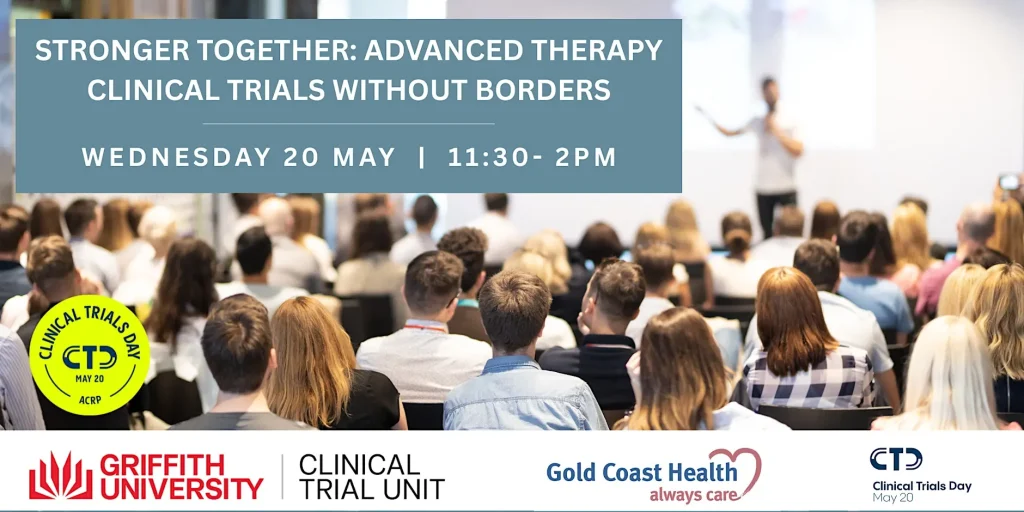 STRONGER TOGETHER: ADVANCED THERAPY CLINICAL TRIALS WITHOUT BORDERS

WEDNESDAY 20 MAY | 11:30- 2PM

CLINICAL TRIALS DAY
CTD
MAY 20
ACRP

GRIFFITH UNIVERSITY | CLINICAL TRIAL UNIT

Gold Coast Health
always care

CTD
Clinical Trials Day
May 20